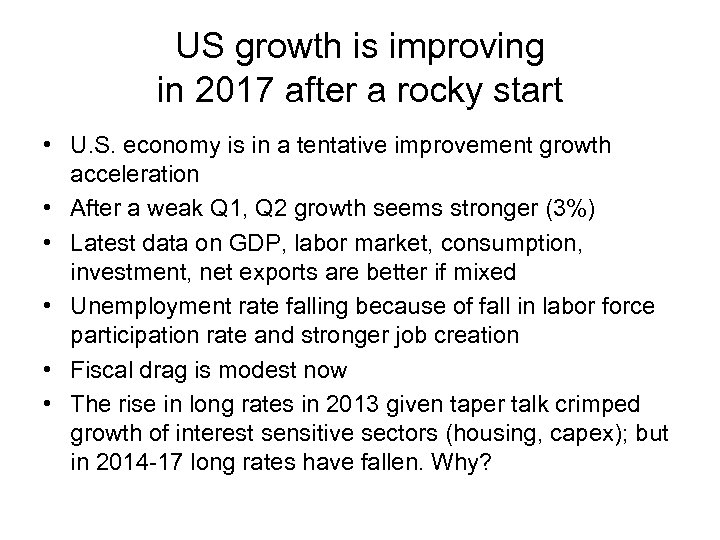 US growth is improving in 2017 after a rocky start

• U.S. economy is in a tentative improvement growth acceleration
• After a weak Q1, Q2 growth seems stronger (3%)
• Latest data on GDP, labor market, consumption, investment, net exports are better if mixed
• Unemployment rate falling because of fall in labor force participation rate and stronger job creation
• Fiscal drag is modest now
• The rise in long rates in 2013 given taper talk crimped growth of interest sensitive sectors (housing, capex); but in 2014-17 long rates have fallen. Why?